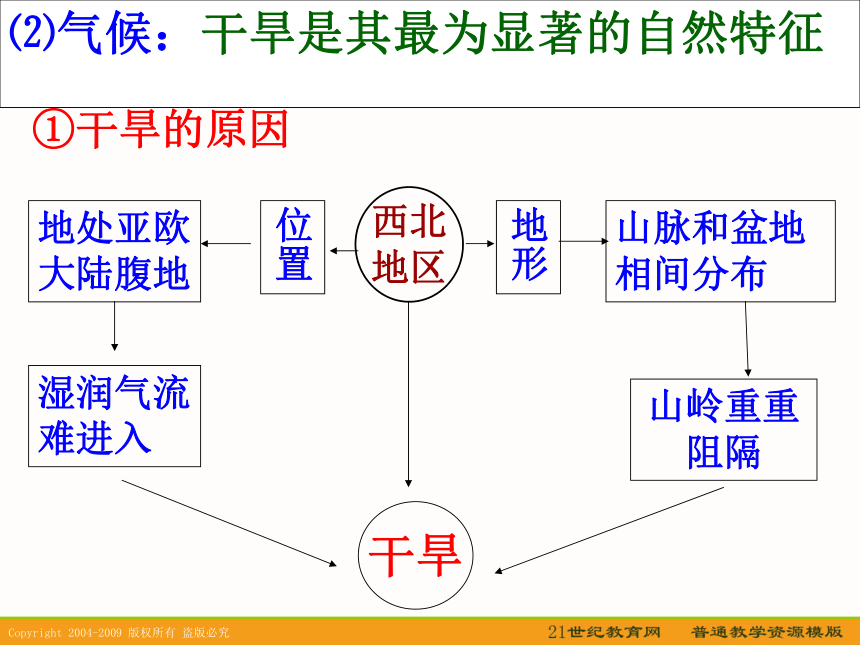 (2)气候：干旱是其最为显著的自然特征

①干旱的原因

地处亚欧大陆腹地

位置

西北地区

地形

山脉和盆地相间分布

湿润气流难进入

山岭重重阻隔

干旱

Copyright 2004-2009 版权所有 盗版必究

21世纪教育网　普通教学资源模版